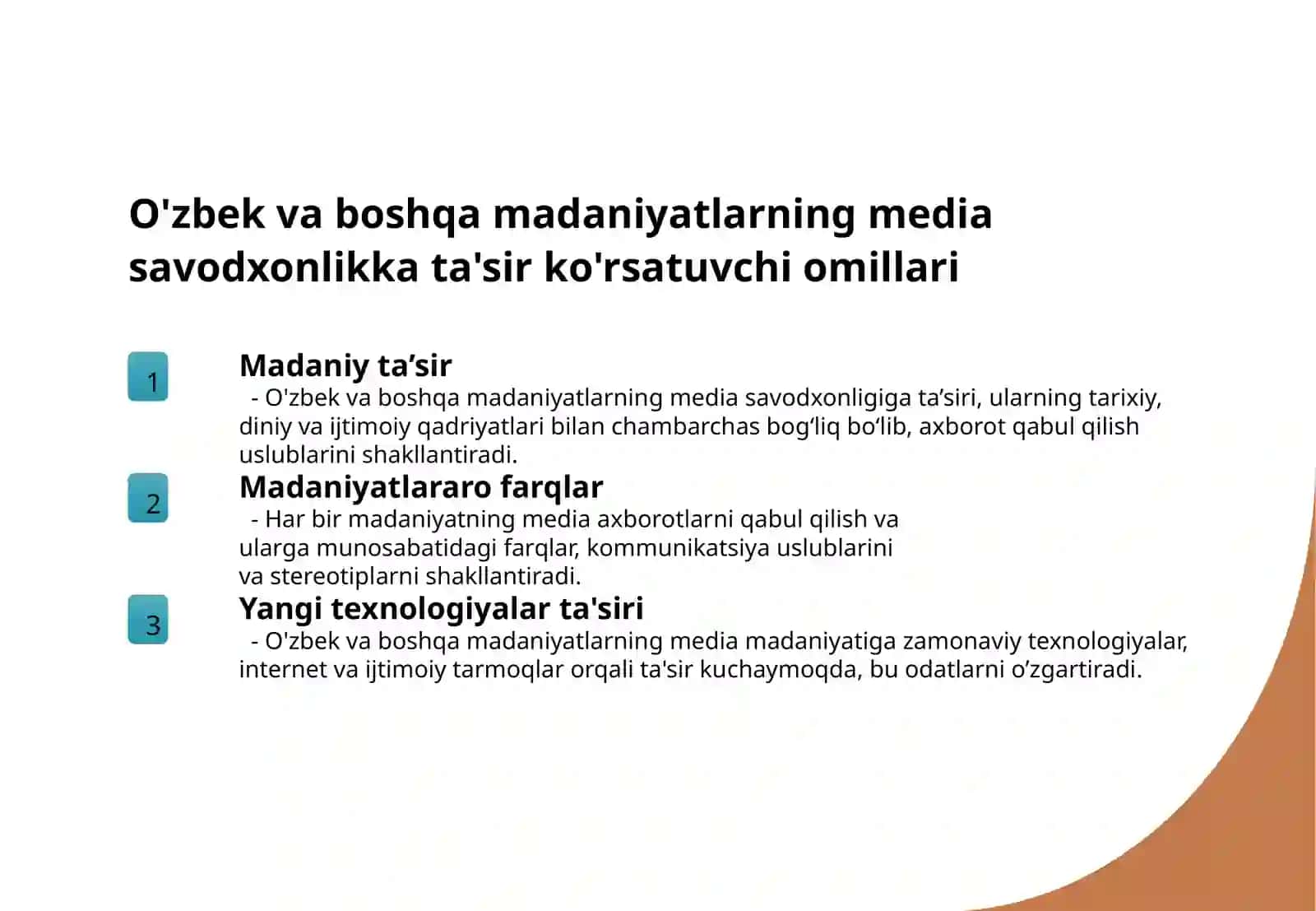 O'zbek va boshqa madaniyatlarning media savodxonlikka ta'sir ko'rsatuvchi omillari

1

Madaniy ta’sir

- O'zbek va boshqa madaniyatlarning media savodxonligiga ta’siri, ularning tarixiy, diniy va ijtimoiy qadriyatlari bilan chambarchas bog‘liq bo‘lib, axborot qabul qilish uslublarini shakllantiradi.

2

Madaniyatlararo farqlar

- Har bir madaniyatning media axborotlarni qabul qilish va ularga munosabatidagi farqlar, kommunikatsiya uslublarini va stereotiplarni shakllantiradi.

3

Yangi texnologiyalar ta'siri

- O'zbek va boshqa madaniyatlarning media madaniyatiga zamonaviy texnologiyalar, internet va ijtimoiy tarmoqlar orqali ta'sir kuchaymoqda, bu odatlarni o’zgartiradi.